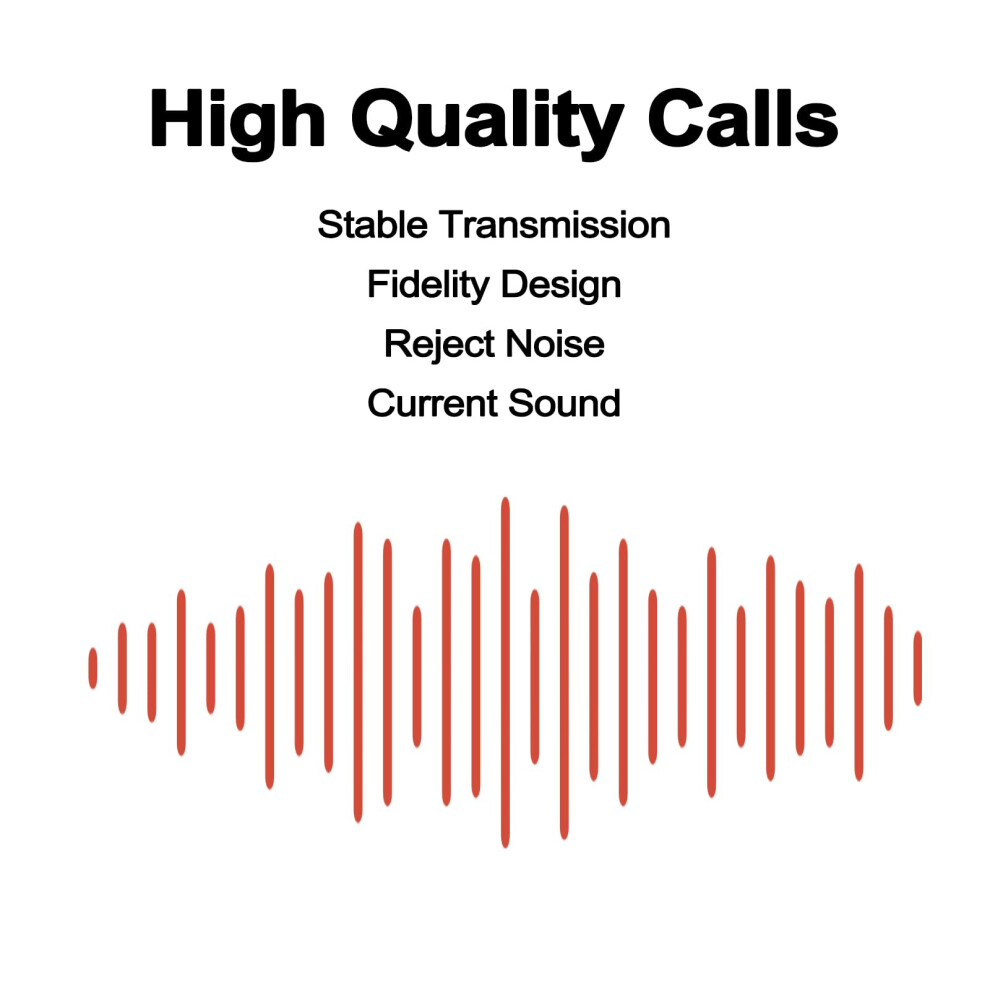 High Quality Calls

Stable Transmission
Fidelity Design
Reject Noise
Current Sound